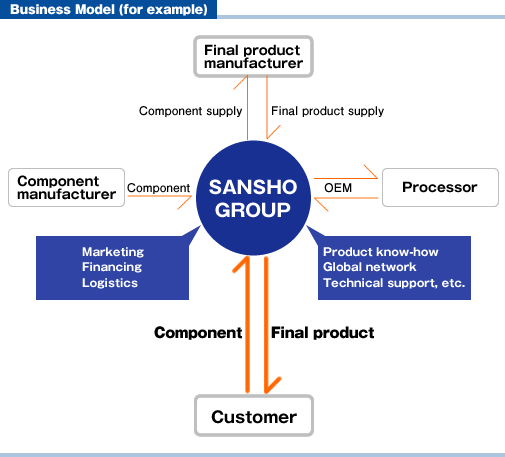 Business Model (for example)

Final product manufacturer

Component supply

Final product supply

Component manufacturer

Component

SANSHO GROUP

OEM

Processor

Marketing
Financing
Logistics

Product know-how
Global network
Technical support, etc.

Component

Final product

Customer